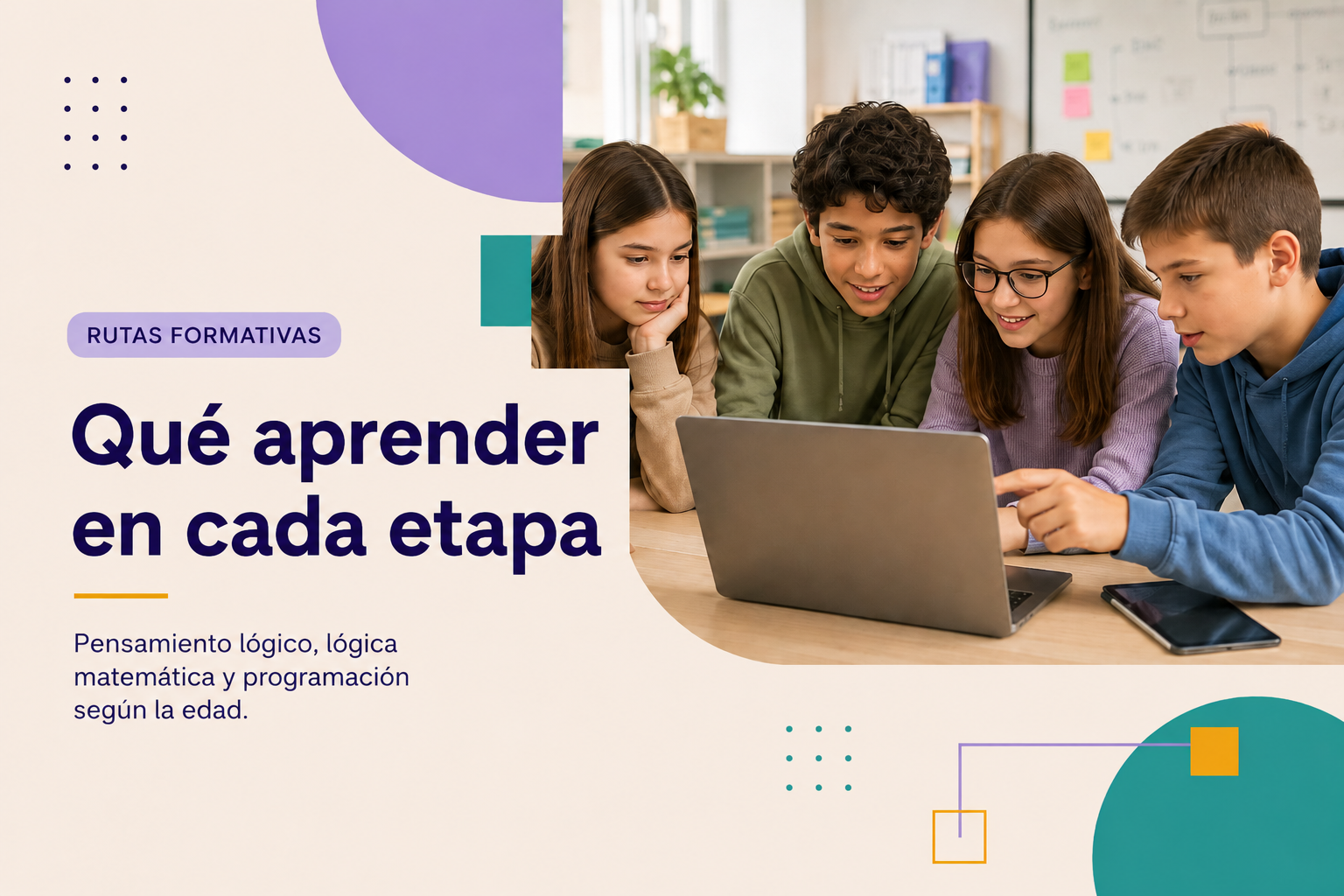 RUTAS FORMATIVAS

Qué aprender en cada etapa

Pensamiento lógico, lógica matemática y programación según la edad.